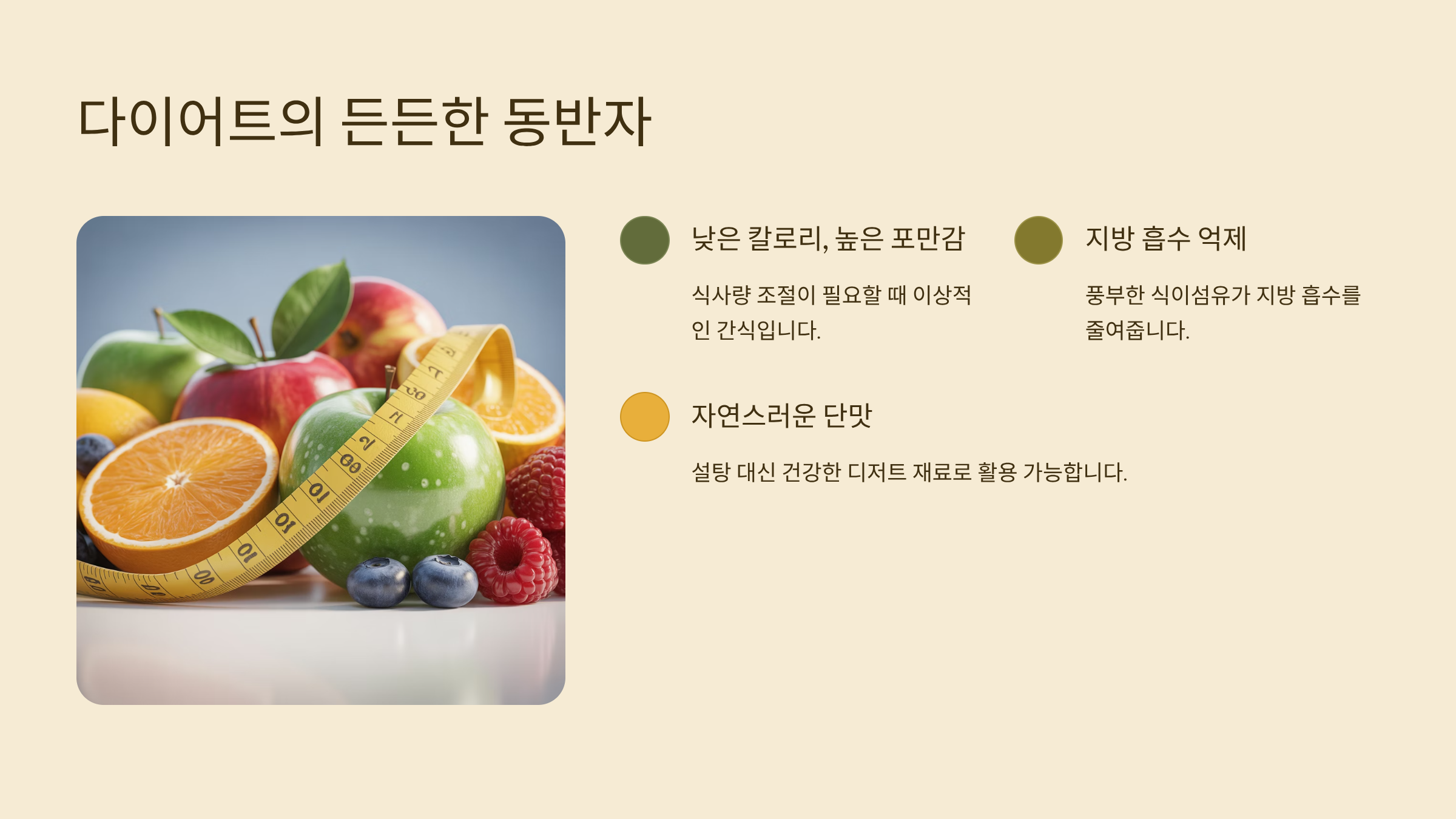 다이어트의 든든한 동반자

낮은 칼로리, 높은 포만감

식사량 조절이 필요할 때 이상적인 간식입니다.

지방 흡수 억제

풍부한 식이섬유가 지방 흡수를 줄여줍니다.

자연스러운 단맛

설탕 대신 건강한 디저트 재료로 활용 가능합니다.